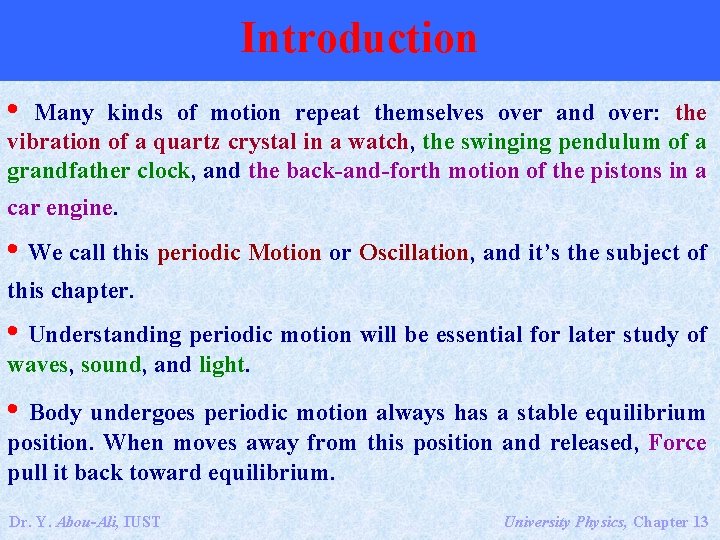 Introduction

• Many kinds of motion repeat themselves over and over: the vibration of a quartz crystal in a watch, the swinging pendulum of a grandfather clock, and the back-and-forth motion of the pistons in a car engine.

• We call this periodic Motion or Oscillation, and it's the subject of this chapter.

• Understanding periodic motion will be essential for later study of waves, sound, and light.

• Body undergoes periodic motion always has a stable equilibrium position. When moves away from this position and released, Force pull it back toward equilibrium.

Dr. Y. Abou-Ali, IUST

University Physics, Chapter 13